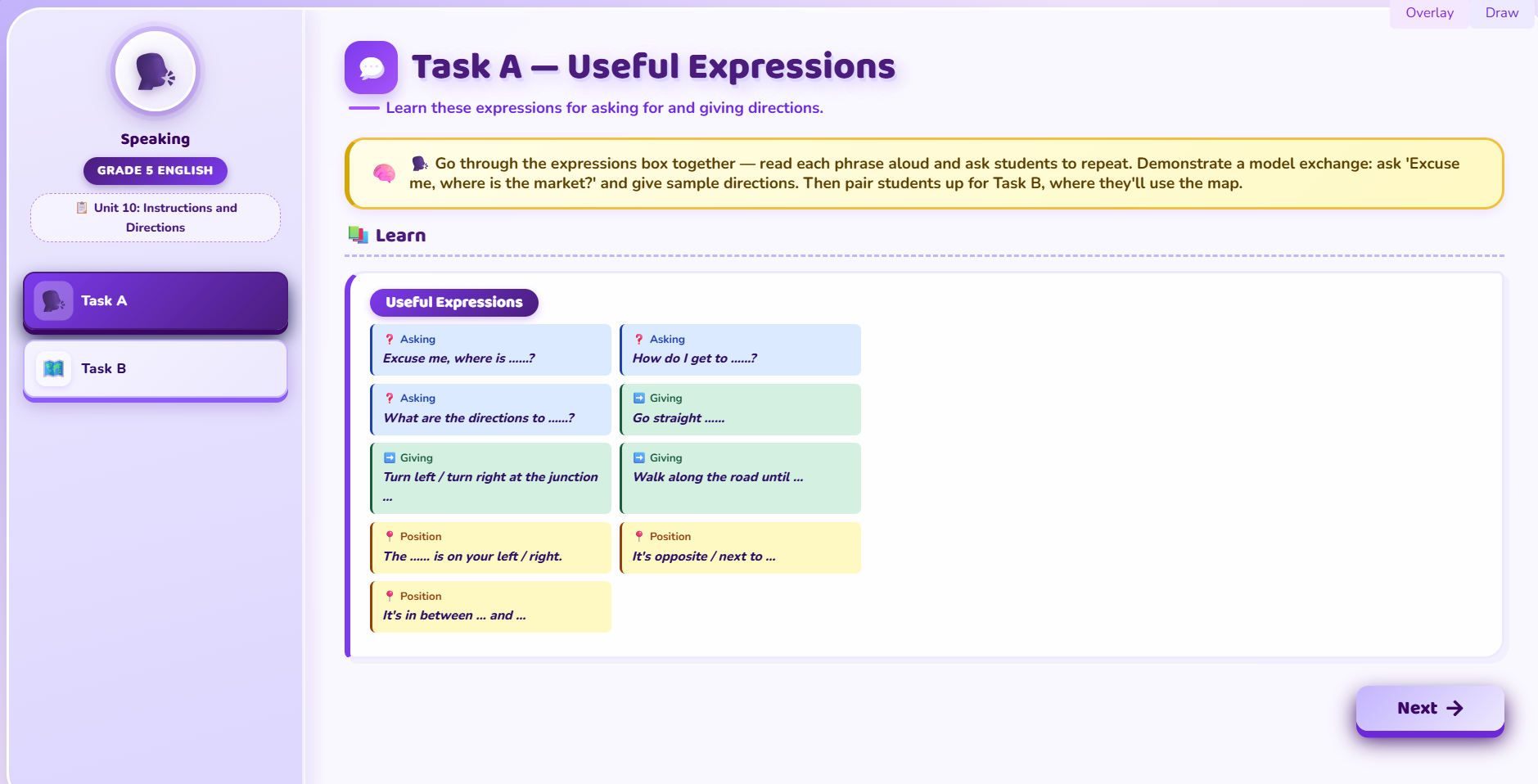 Overlay
Draw

Speaking
GRADE 5 ENGLISH
Unit 10: Instructions and Directions

Task A
Task B

Task A — Useful Expressions
Learn these expressions for asking for and giving directions.

Go through the expressions box together — read each phrase aloud and ask students to repeat. Demonstrate a model exchange: ask 'Excuse me, where is the market?' and give sample directions. Then pair students up for Task B, where they'll use the map.

Learn

Useful Expressions

Asking
Excuse me, where is ......?

Asking
How do I get to ......?

Asking
What are the directions to ......?

Giving
Go straight ......

Giving
Turn left / turn right at the junction ...

Giving
Walk along the road until ...

Position
The ...... is on your left / right.

Position
It's opposite / next to ...

Position
It's in between ... and ...

Next